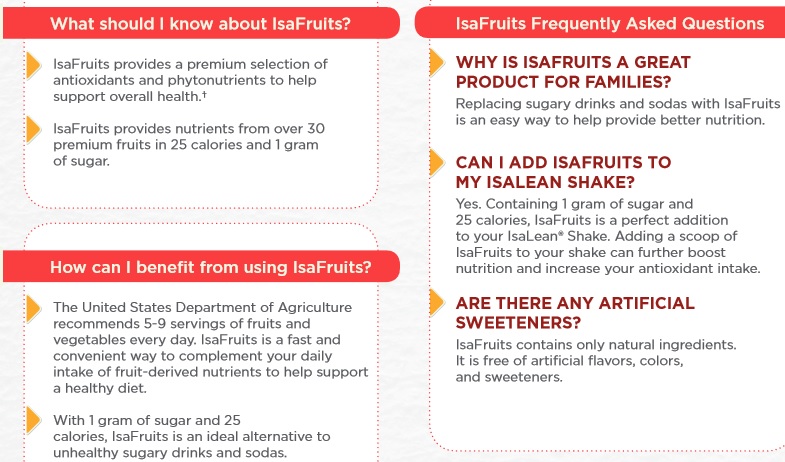 What should I know about IsaFruits?

IsaFruits provides a premium selection of antioxidants and phytonutrients to help support overall health.†

IsaFruits provides nutrients from over 30 premium fruits in 25 calories and 1 gram of sugar.

How can I benefit from using IsaFruits?

The United States Department of Agriculture recommends 5-9 servings of fruits and vegetables every day. IsaFruits is a fast and convenient way to complement your daily intake of fruit-derived nutrients to help support a healthy diet.

With 1 gram of sugar and 25 calories, IsaFruits is an ideal alternative to unhealthy sugary drinks and sodas.

IsaFruits Frequently Asked Questions

WHY IS ISAFRUITS A GREAT PRODUCT FOR FAMILIES?

Replacing sugary drinks and sodas with IsaFruits is an easy way to help provide better nutrition.

CAN I ADD ISAFRUITS TO MY ISALEAN SHAKE?

Yes. Containing 1 gram of sugar and 25 calories, IsaFruits is a perfect addition to your IsaLean® Shake. Adding a scoop of IsaFruits to your shake can further boost nutrition and increase your antioxidant intake.

ARE THERE ANY ARTIFICIAL SWEETENERS?

IsaFruits contains only natural ingredients. It is free of artificial flavors, colors, and sweeteners.